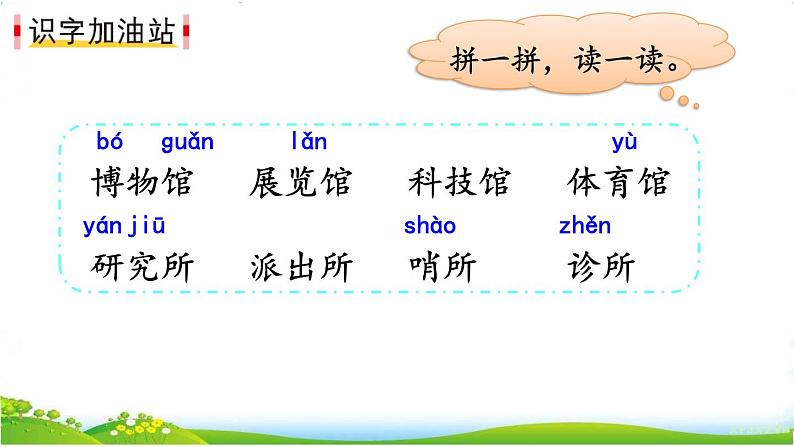 识字加油站

拼一拼，读一读。

bó guǎn lǎn yù
博物馆 展览馆 科技馆 体育馆

yán jiū shào zhěn
研究所 派出所 哨所 诊所